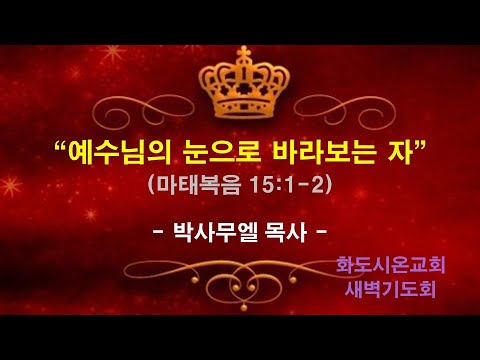 “예수님의 눈으로 바라보는 자”
(마태복음 15:1-2)

- 박사무엘 목사 -

화도시온교회
새벽기도회